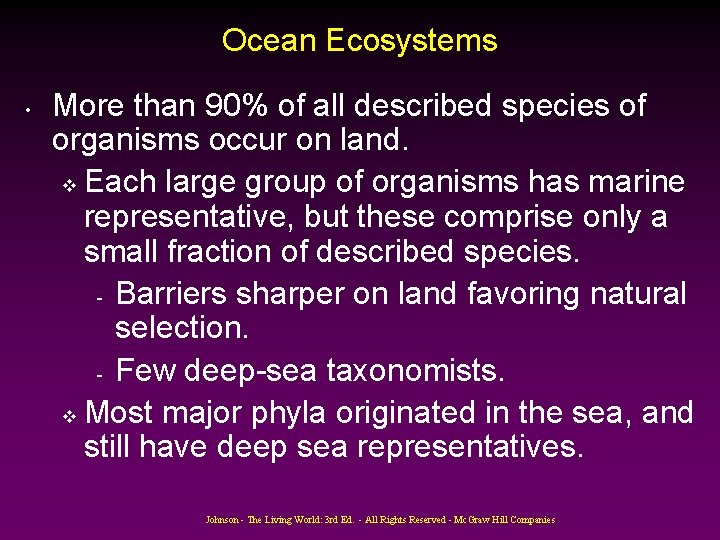 Ocean Ecosystems

• More than 90% of all described species of organisms occur on land.

❖ Each large group of organisms has marine representative, but these comprise only a small fraction of described species.

- Barriers sharper on land favoring natural selection.

- Few deep-sea taxonomists.

❖ Most major phyla originated in the sea, and still have deep sea representatives.

Johnson - The Living World: 3rd Ed. - All Rights Reserved - McGraw Hill Companies